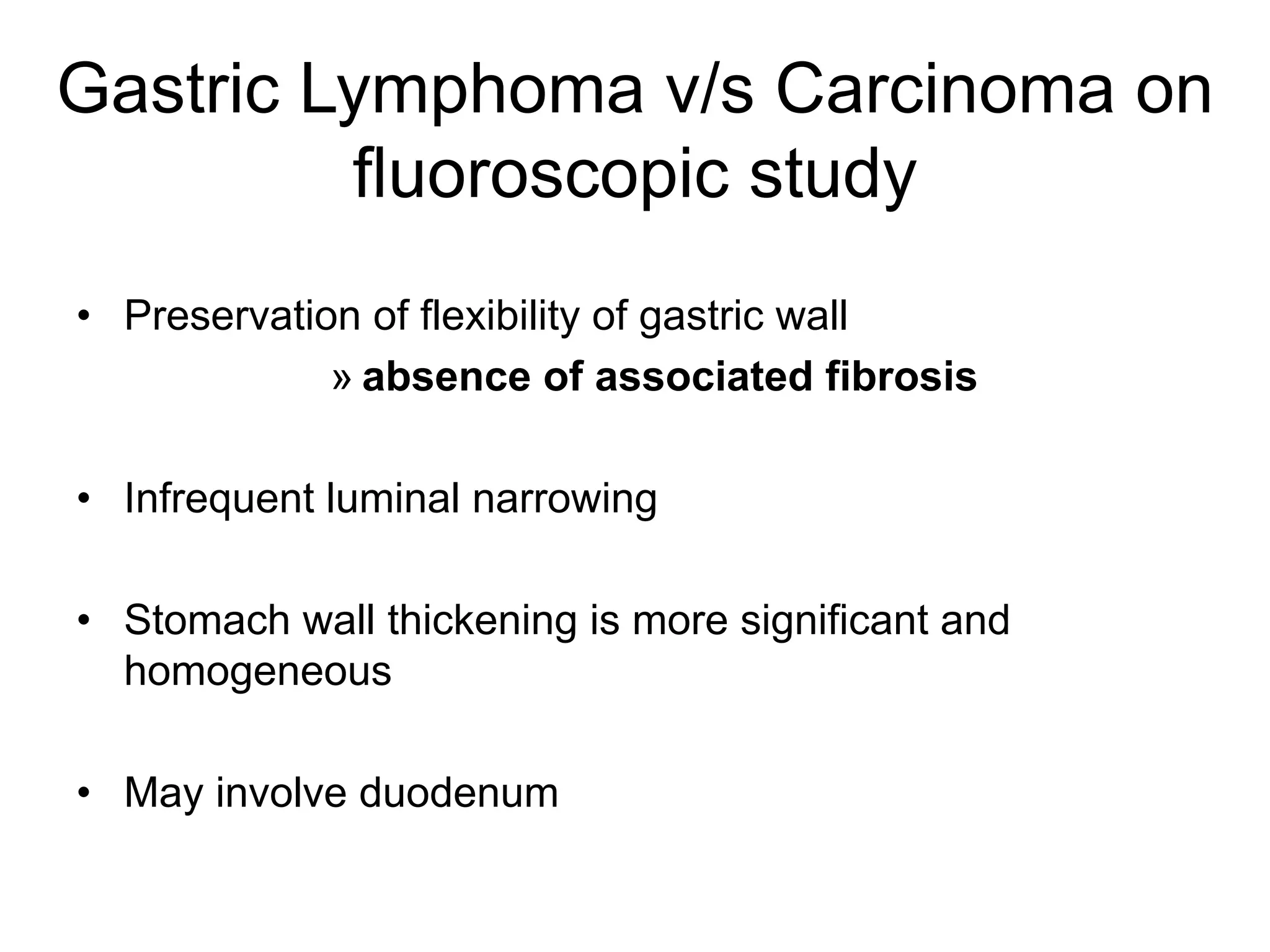 Gastric Lymphoma v/s Carcinoma on fluoroscopic study

• Preservation of flexibility of gastric wall

» absence of associated fibrosis

• Infrequent luminal narrowing

• Stomach wall thickening is more significant and homogeneous

• May involve duodenum